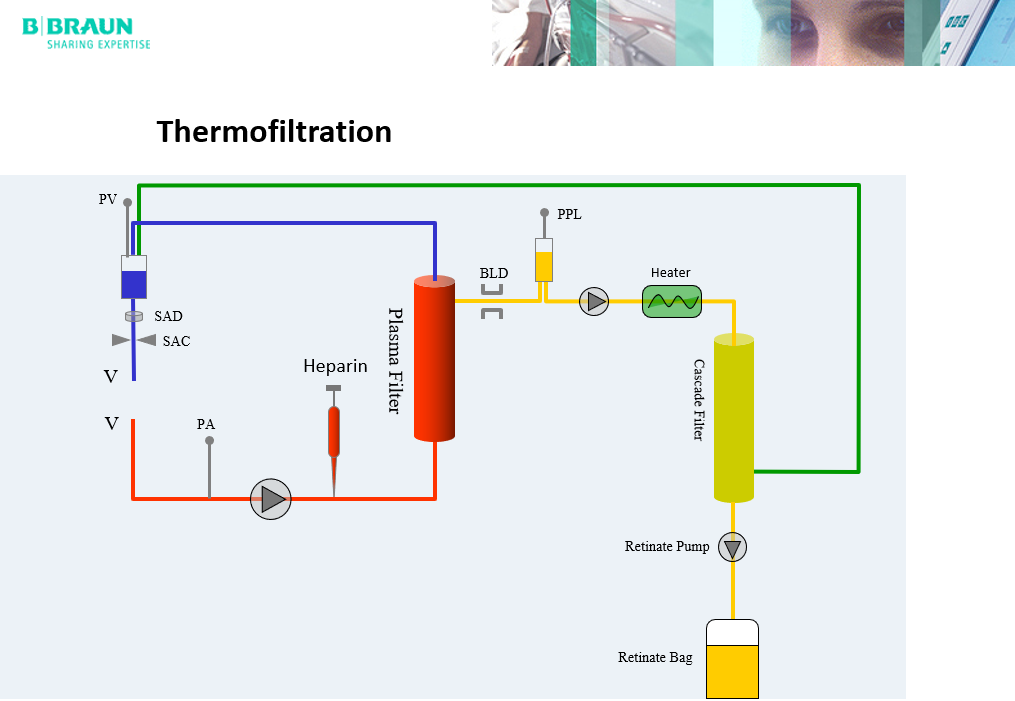 B|BRAUN
SHARING EXPERTISE

Thermofiltration

PV
SAD
SAC
V
V
PA
Heparin
Plasma Filter
BLD
PPL
Heater
Cascade Filter
Retinate Pump
Retinate Bag